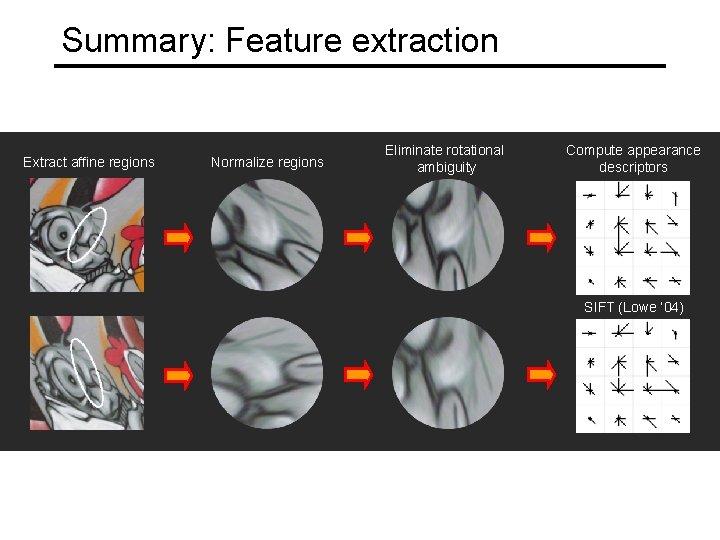 Summary: Feature extraction

Extract affine regions

Normalize regions

Eliminate rotational ambiguity

Compute appearance descriptors

SIFT (Lowe '04)